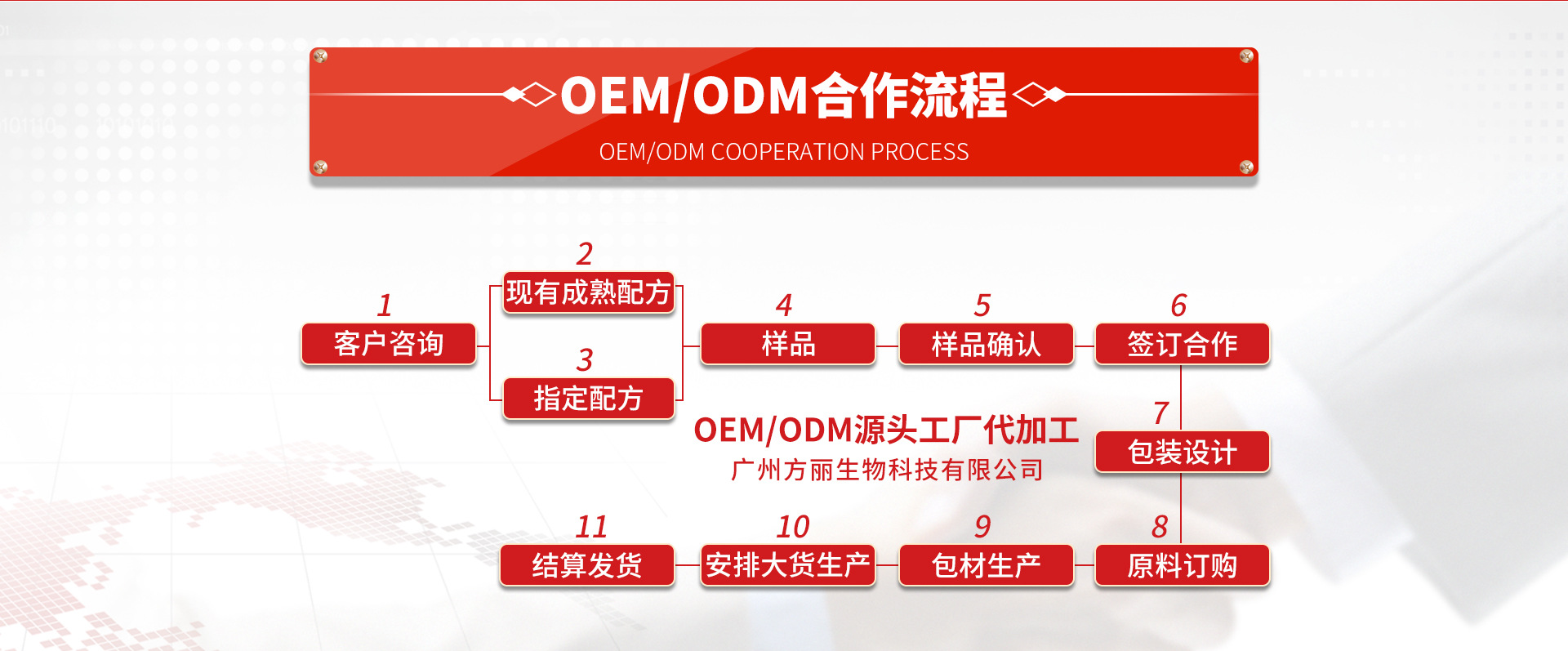 OEM/ODM合作流程
OEM/ODM COOPERATION PROCESS

1
客户咨询

2
现有成熟配方

3
指定配方

4
样品

5
样品确认

6
签订合作

7
包装设计

8
原料订购

9
包材生产

10
安排大货生产

11
结算发货

OEM/ODM源头工厂代加工
广州方丽生物科技有限公司